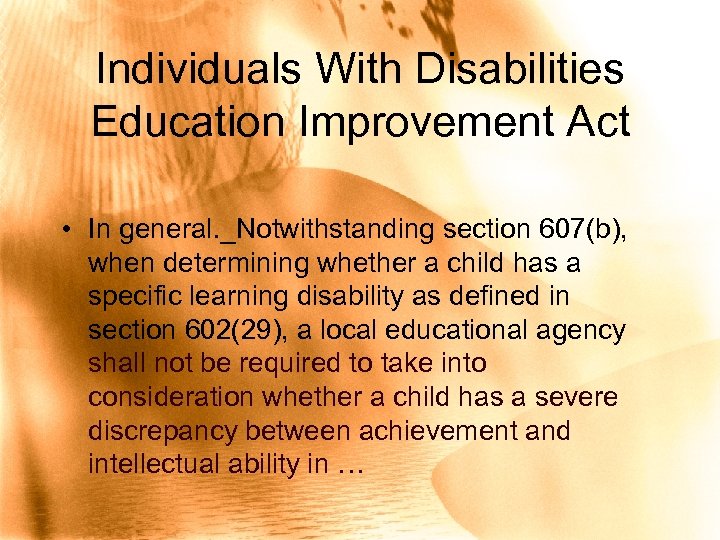 Individuals With Disabilities Education Improvement Act

• In general._Notwithstanding section 607(b), when determining whether a child has a specific learning disability as defined in section 602(29), a local educational agency shall not be required to take into consideration whether a child has a severe discrepancy between achievement and intellectual ability in …